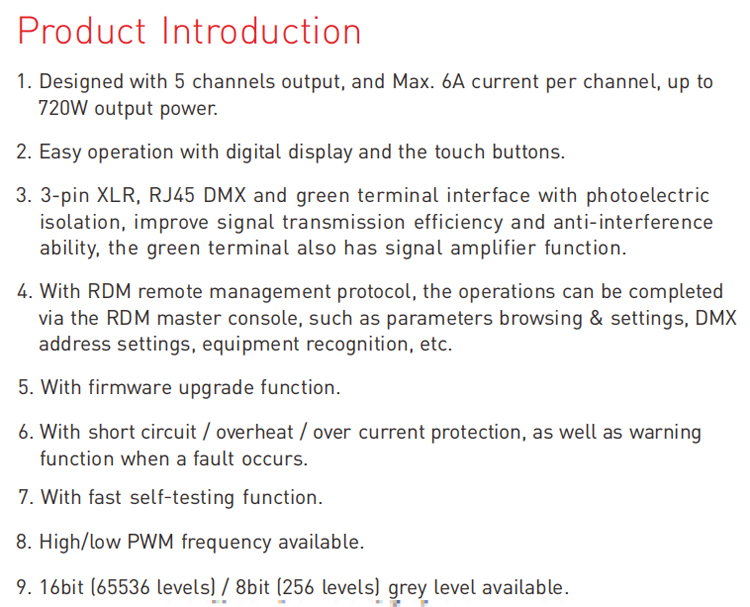 Product Introduction

1. Designed with 5 channels output, and Max. 6A current per channel, up to 720W output power.

2. Easy operation with digital display and the touch buttons.

3. 3-pin XLR, RJ45 DMX and green terminal interface with photoelectric isolation, improve signal transmission efficiency and anti-interference ability, the green terminal also has signal amplifier function.

4. With RDM remote management protocol, the operations can be completed via the RDM master console, such as parameters browsing & settings, DMX address settings, equipment recognition, etc.

5. With firmware upgrade function.

6. With short circuit / overheat / over current protection, as well as warning function when a fault occurs.

7. With fast self-testing function.

8. High/low PWM frequency available.

9. 16bit (65536 levels) / 8bit (256 levels) grey level available.